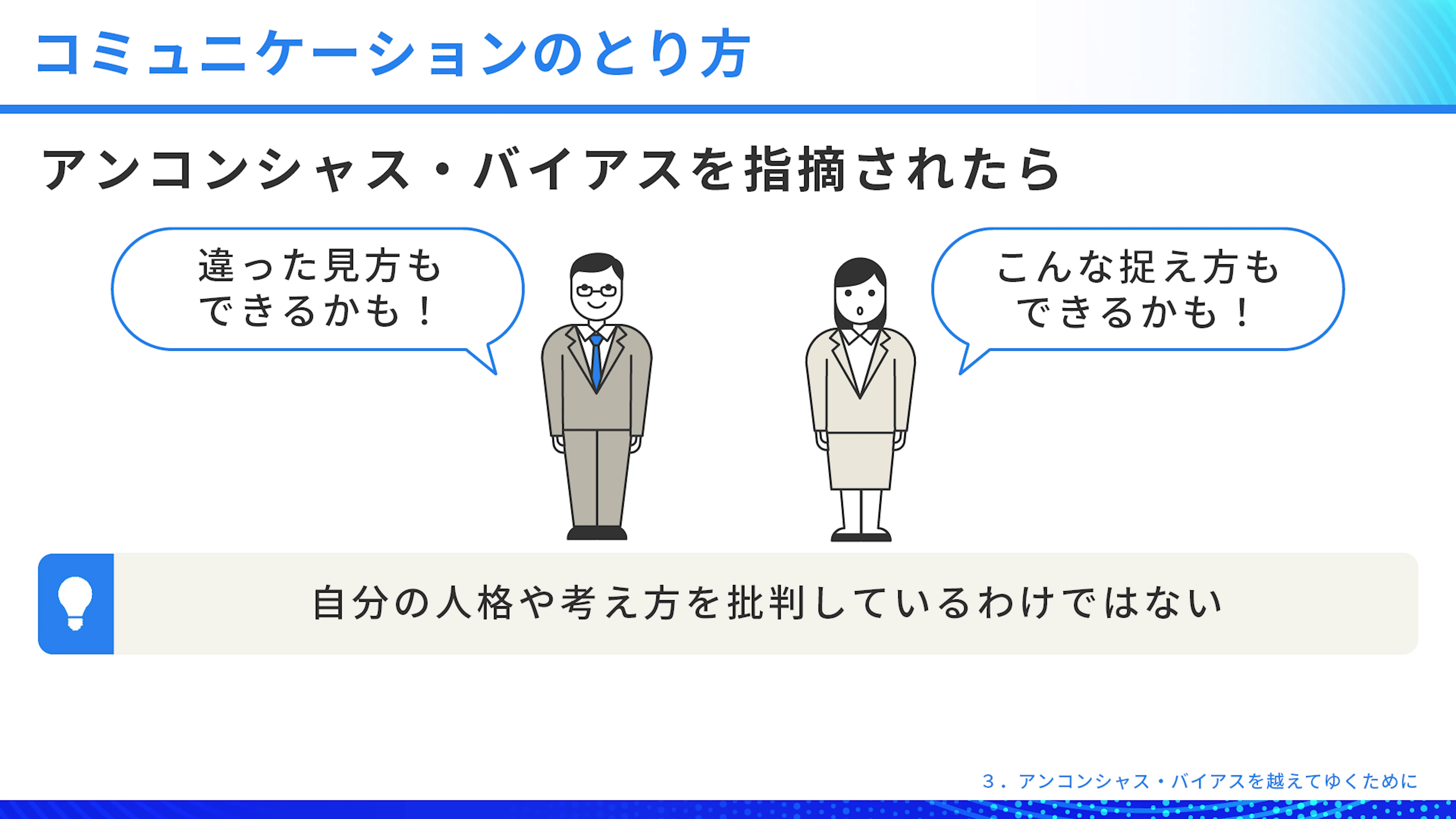 コミュニケーションのとり方

アンコンシャス・バイアスを指摘されたら

違った見方も
できるかも！

こんな捉え方も
できるかも！

自分の人格や考え方を批判しているわけではない

3．アンコンシャス・バイアスを越えてゆくために